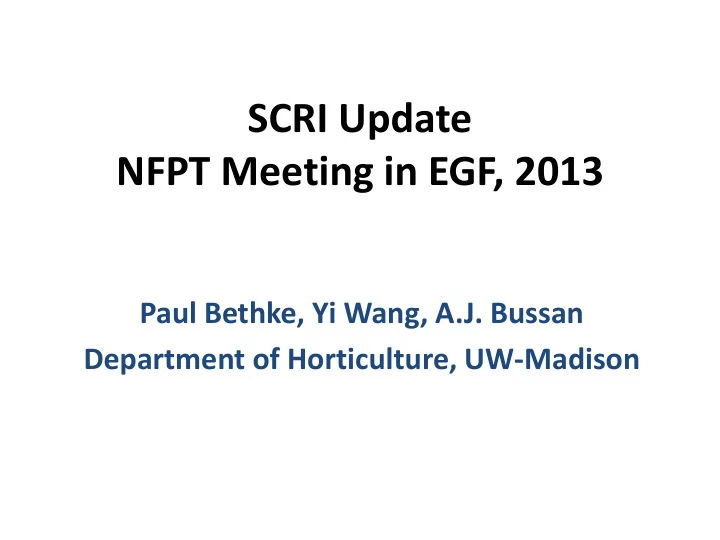 SCRI Update
NFPT Meeting in EGF, 2013

Paul Bethke, Yi Wang, A.J. Bussan
Department of Horticulture, UW-Madison